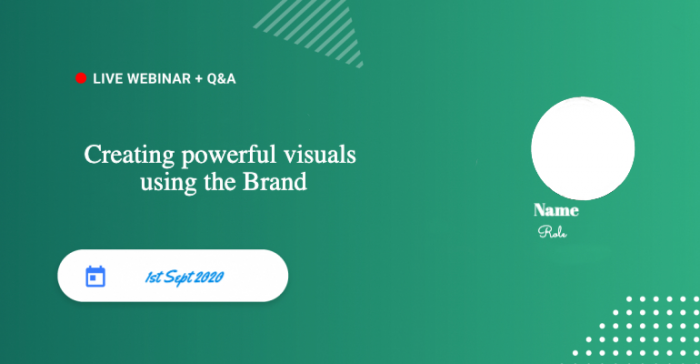 LIVE WEBINAR + Q&A

Creating powerful visuals using the Brand

1st Sept 2020

Name

Role